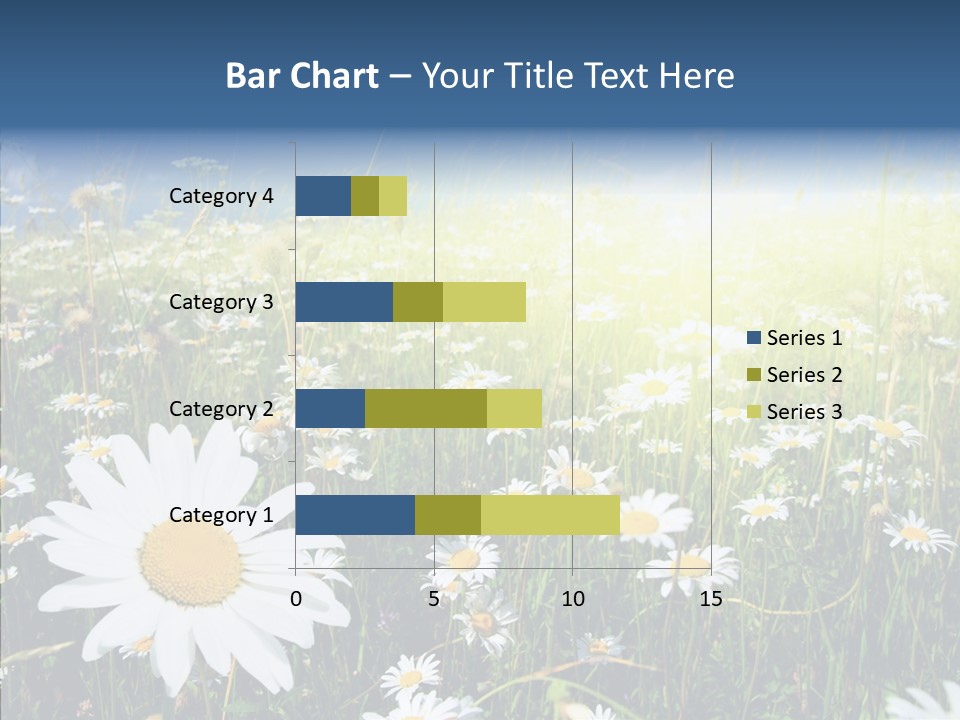 Bar Chart – Your Title Text Here

Category 4
Category 3
Category 2
Category 1

0
5
10
15

Series 1
Series 2
Series 3